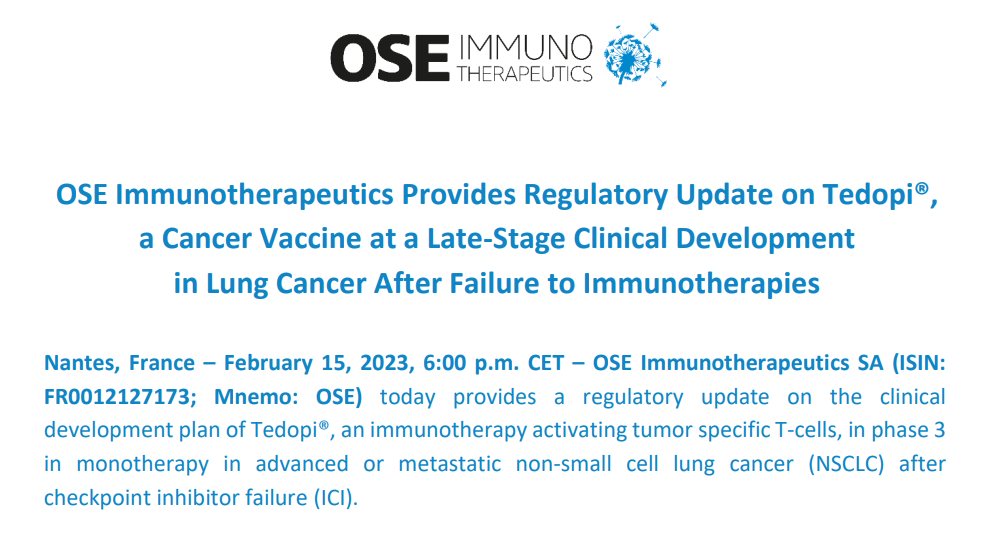 OSE IMMUNO THERAPEUTICS

OSE Immunotherapeutics Provides Regulatory Update on Tedopi®, a Cancer Vaccine at a Late-Stage Clinical Development in Lung Cancer After Failure to Immunotherapies

Nantes, France – February 15, 2023, 6:00 p.m. CET – OSE Immunotherapeutics SA (ISIN: FR0012127173; Mnemo: OSE) today provides a regulatory update on the clinical development plan of Tedopi®, an immunotherapy activating tumor specific T-cells, in phase 3 in monotherapy in advanced or metastatic non-small cell lung cancer (NSCLC) after checkpoint inhibitor failure (ICI).